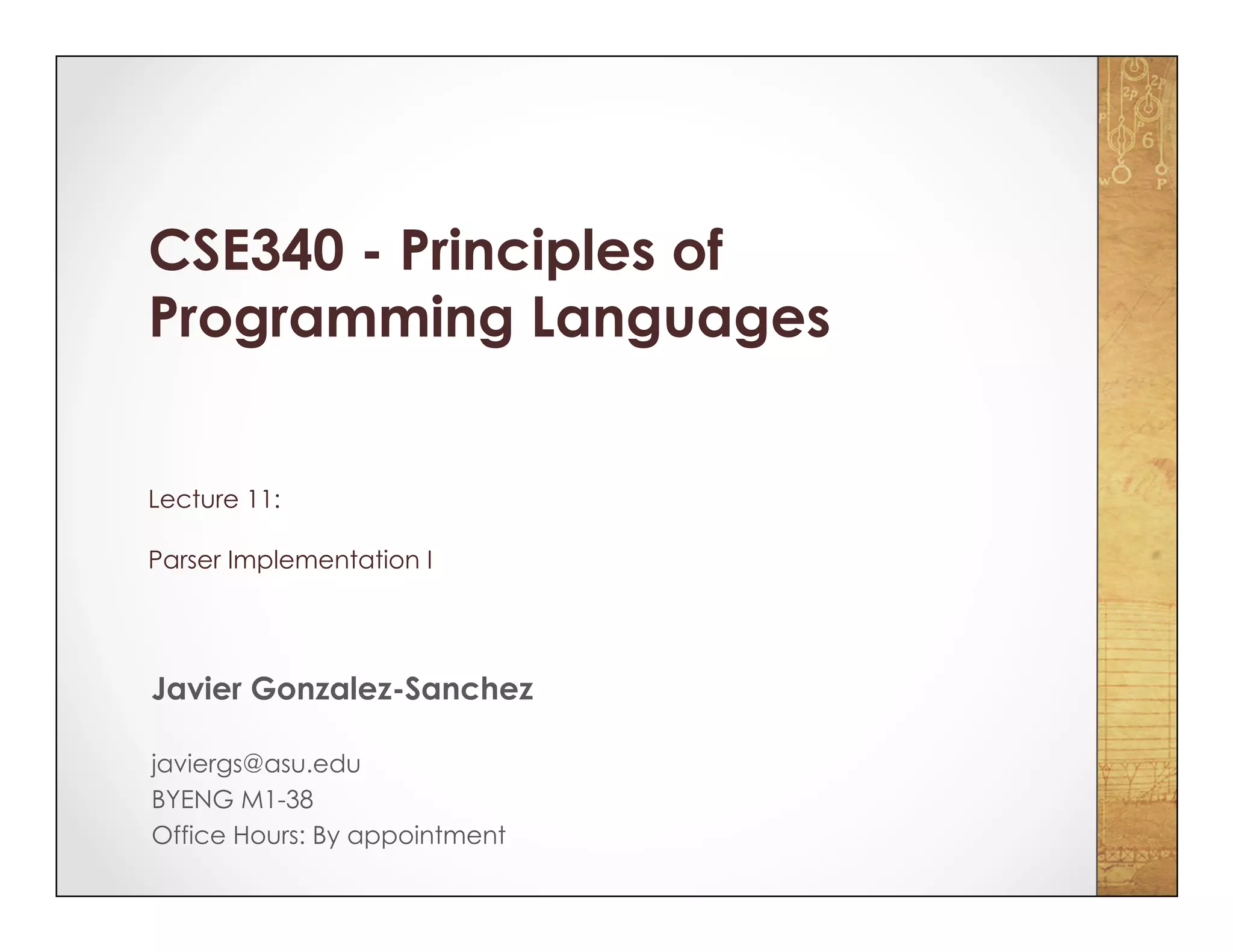 CSE340 - Principles of Programming Languages

Lecture 11:

Parser Implementation I

Javier Gonzalez-Sanchez

javiergs@asu.edu
BYENG M1-38
Office Hours: By appointment